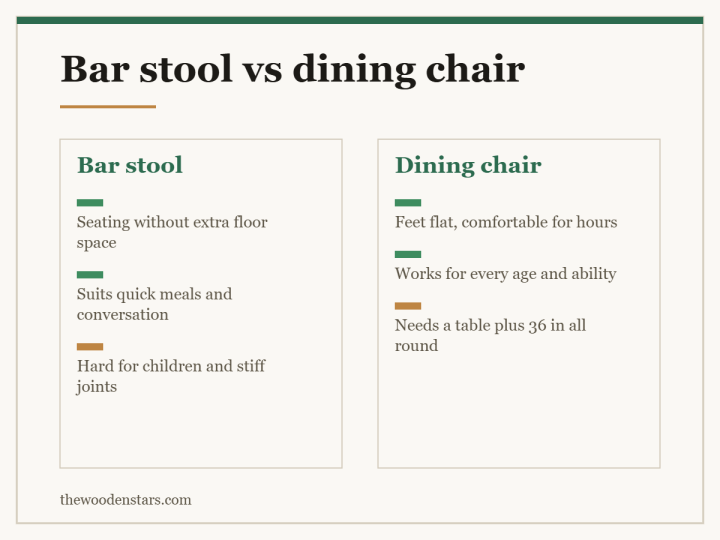 Bar stool vs dining chair

Bar stool

Seating without extra floor space

Suits quick meals and conversation

Hard for children and stiff joints

Dining chair

Feet flat, comfortable for hours

Works for every age and ability

Needs a table plus 36 in all round

thewoodenstars.com